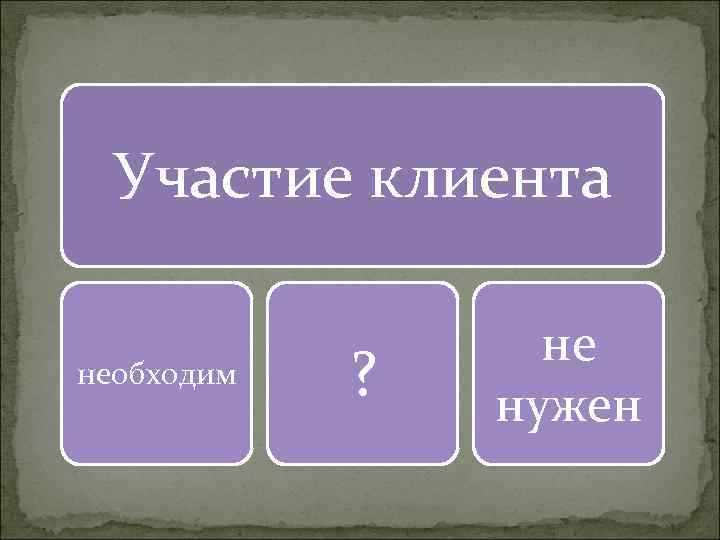 Участие клиента

необходим

?

не нужен